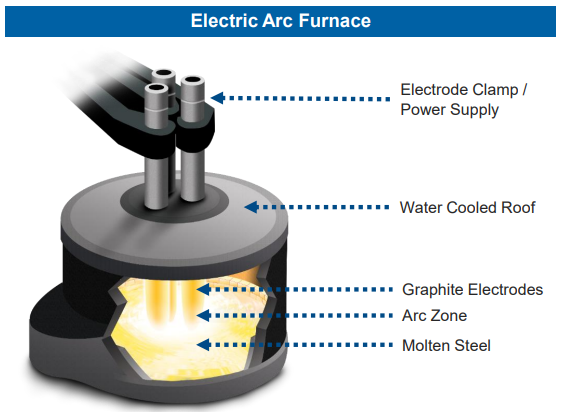 Electric Arc Furnace

Electrode Clamp / Power Supply

Water Cooled Roof

Graphite Electrodes

Arc Zone

Molten Steel